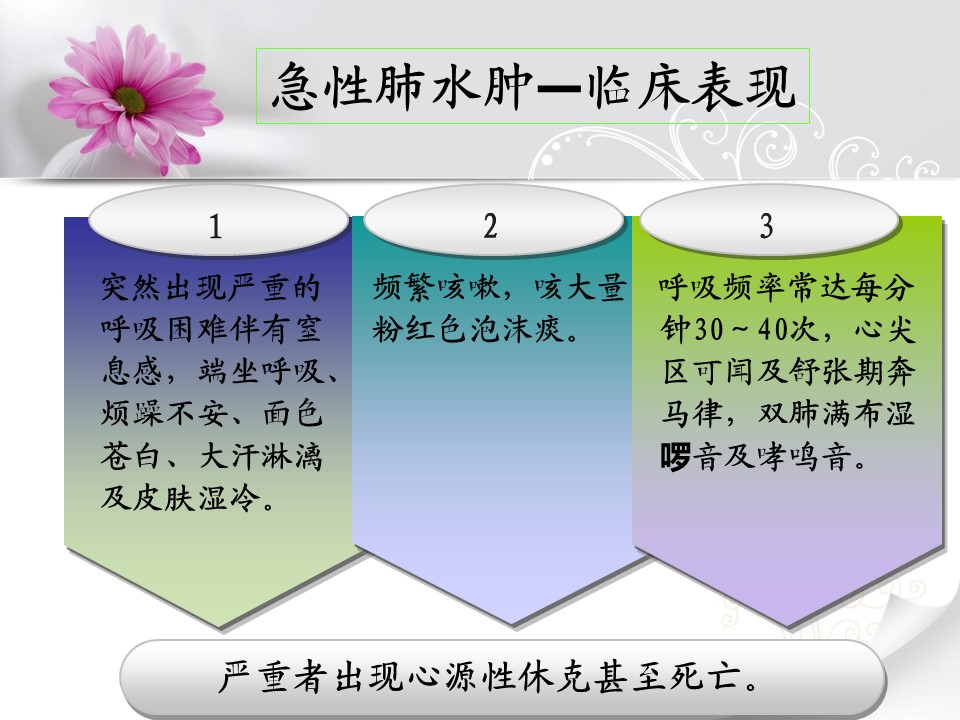 急性肺水肿—临床表现

1

突然出现严重的呼吸困难伴有窒息感，端坐呼吸、烦躁不安、面色苍白、大汗淋漓及皮肤湿冷。

2

频繁咳嗽，咳大量粉红色泡沫痰。

3

呼吸频率常达每分钟30～40次，心尖区可闻及舒张期奔马律，双肺满布湿啰音及哮鸣音。

严重者出现心源性休克甚至死亡。